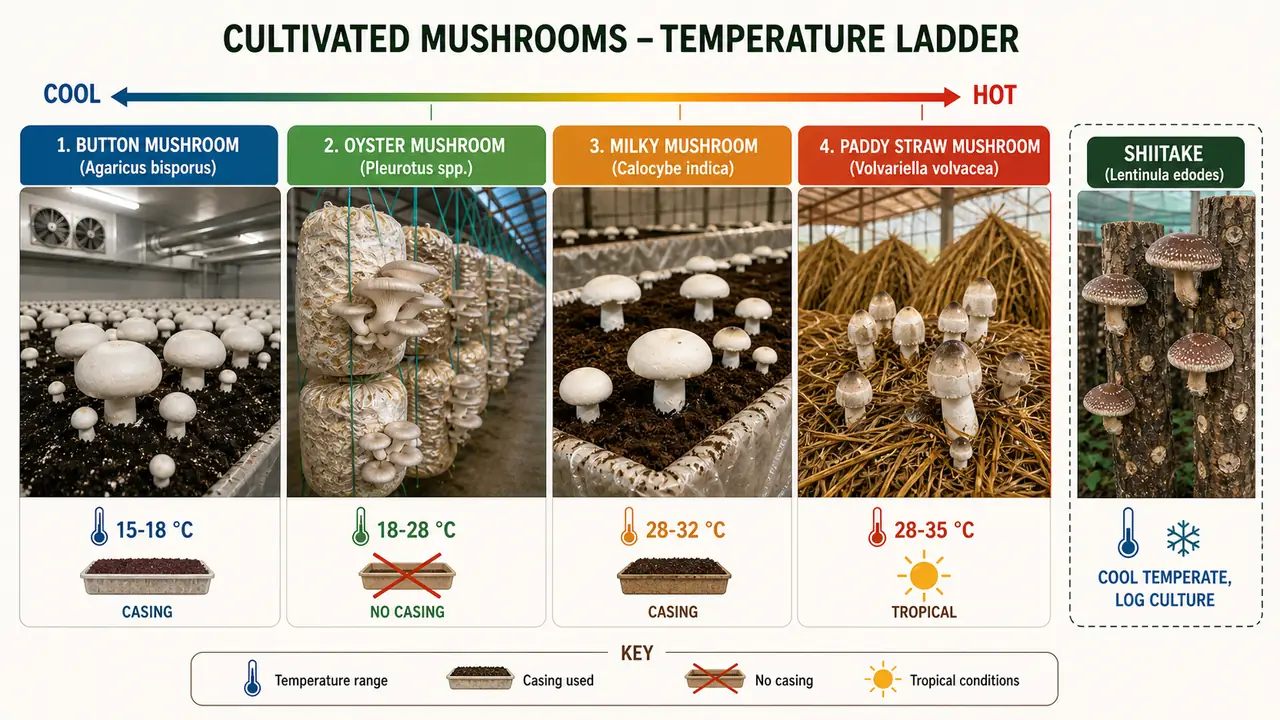 CULTIVATED MUSHROOMS – TEMPERATURE LADDER

COOL

HOT

1. BUTTON MUSHROOM
(Agaricus bisporus)

15-18 °C

CASING

2. OYSTER MUSHROOM
(Pleurotus spp.)

18-28 °C

NO CASING

3. MILKY MUSHROOM
(Calocybe indica)

28-32 °C

CASING

4. PADDY STRAW MUSHROOM
(Volvariella volvacea)

28-35 °C

TROPICAL

SHIITAKE
(Lentinula edodes)

COOL TEMPERATE, LOG CULTURE

KEY

Temperature range

Casing used

No casing

Tropical conditions